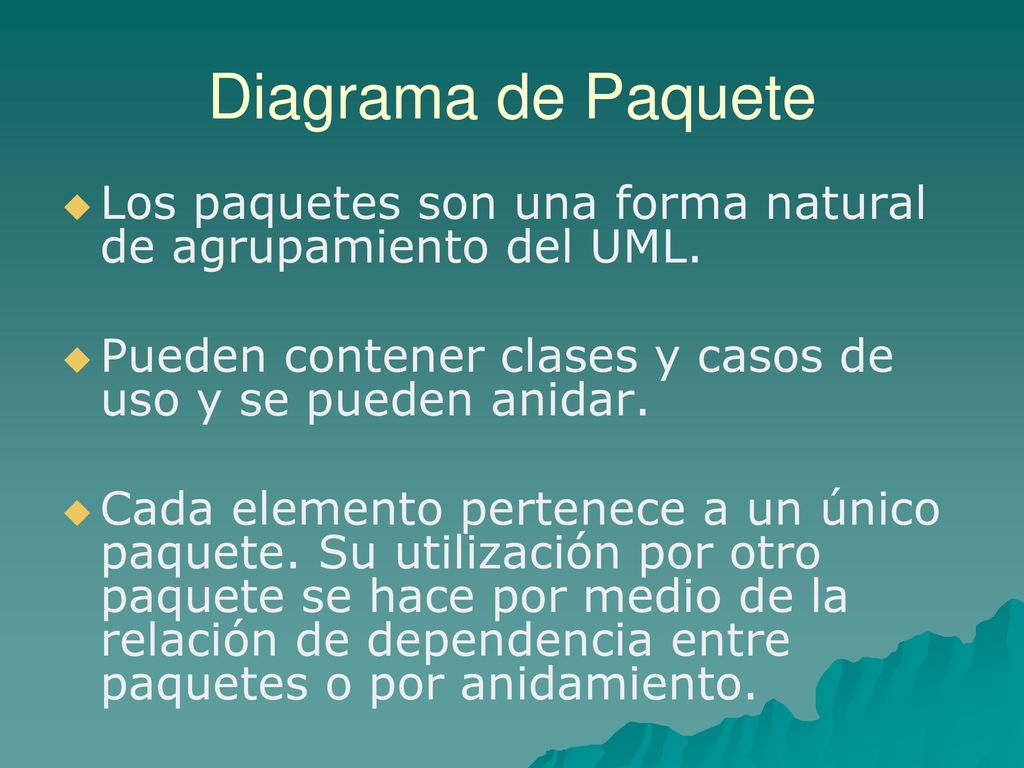 Diagrama de Paquete

Los paquetes son una forma natural de agrupamiento del UML.

Pueden contener clases y casos de uso y se pueden anidar.

Cada elemento pertenece a un único paquete. Su utilización por otro paquete se hace por medio de la relación de dependencia entre paquetes o por anidamiento.